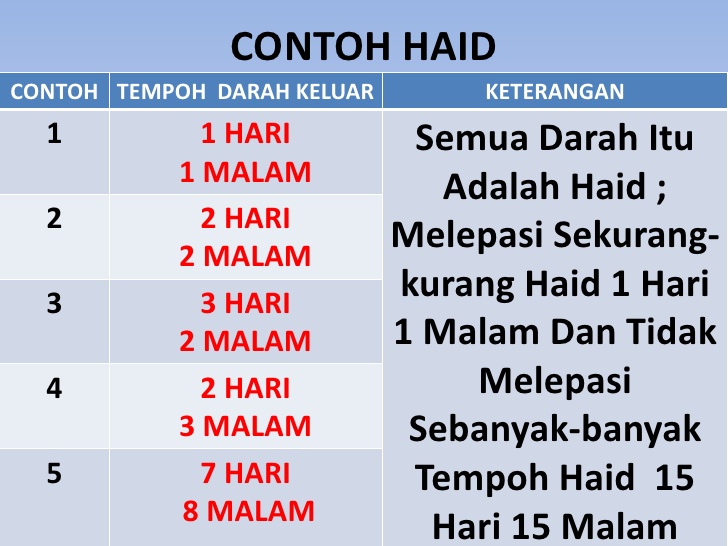 CONTOH HAID

| CONTOH | TEMPOH DARAH KELUAR | KETERANGAN |
|---|---|---|
| 1 | 1 HARI 1 MALAM | Semua Darah Itu Adalah Haid ; Melepasi Sekurang-kurang Haid 1 Hari 1 Malam Dan Tidak Melepasi Sebanyak-banyak Tempoh Haid 15 Hari 15 Malam |
| 2 | 2 HARI 2 MALAM | |
| 3 | 3 HARI 2 MALAM | |
| 4 | 2 HARI 3 MALAM | |
| 5 | 7 HARI 8 MALAM | |